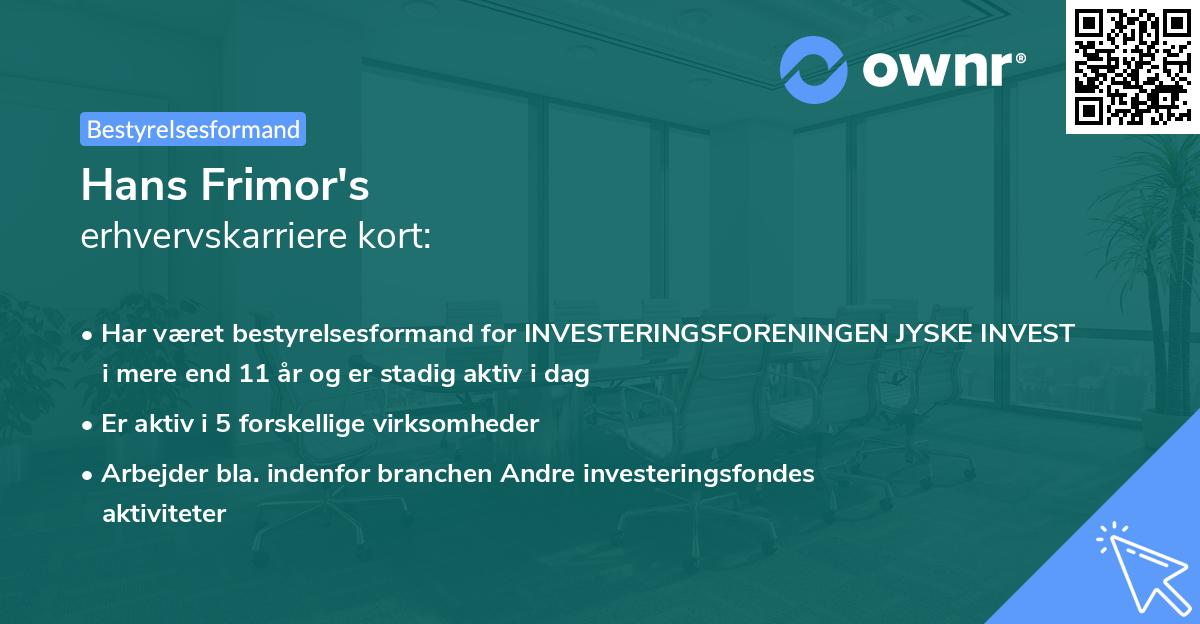 ownr®

Bestyrelsesformand

Hans Frimor's
erhvervskarriere kort:

• Har været bestyrelsesformand for INVESTERINGSFORENINGEN JYSKE INVEST i mere end 11 år og er stadig aktiv i dag

• Er aktiv i 5 forskellige virksomheder

• Arbejder bla. indenfor branchen Andre investeringsfondes aktiviteter